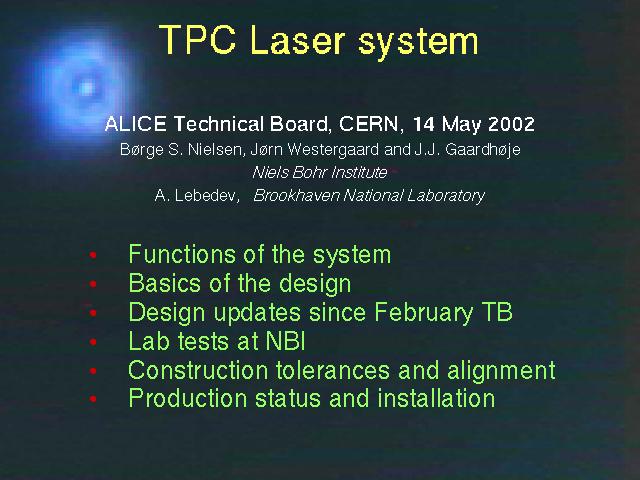 TPC Laser system

ALICE Technical Board, CERN, 14 May 2002
Børge S. Nielsen, Jørn Westergaard and J.J. Gaardhøje
Niels Bohr Institute
A. Lebedev, Brookhaven National Laboratory

• Functions of the system
• Basics of the design
• Design updates since February TB
• Lab tests at NBI
• Construction tolerances and alignment
• Production status and installation